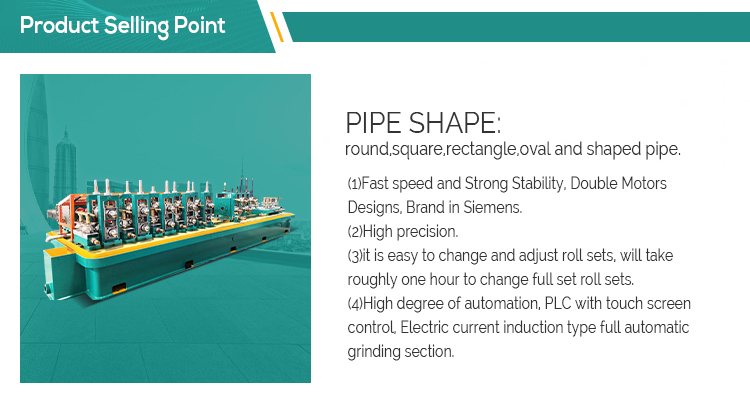 Product Selling Point

PIPE SHAPE:
round,square,rectangle,oval and shaped pipe.

(1)Fast speed and Strong Stability, Double Motors Designs, Brand in Siemens.
(2)High precision.
(3)it is easy to change and adjust roll sets, will take roughly one hour to change full set roll sets.
(4)High degree of automation, PLC with touch screen control, Electric current induction type full automatic grinding section.